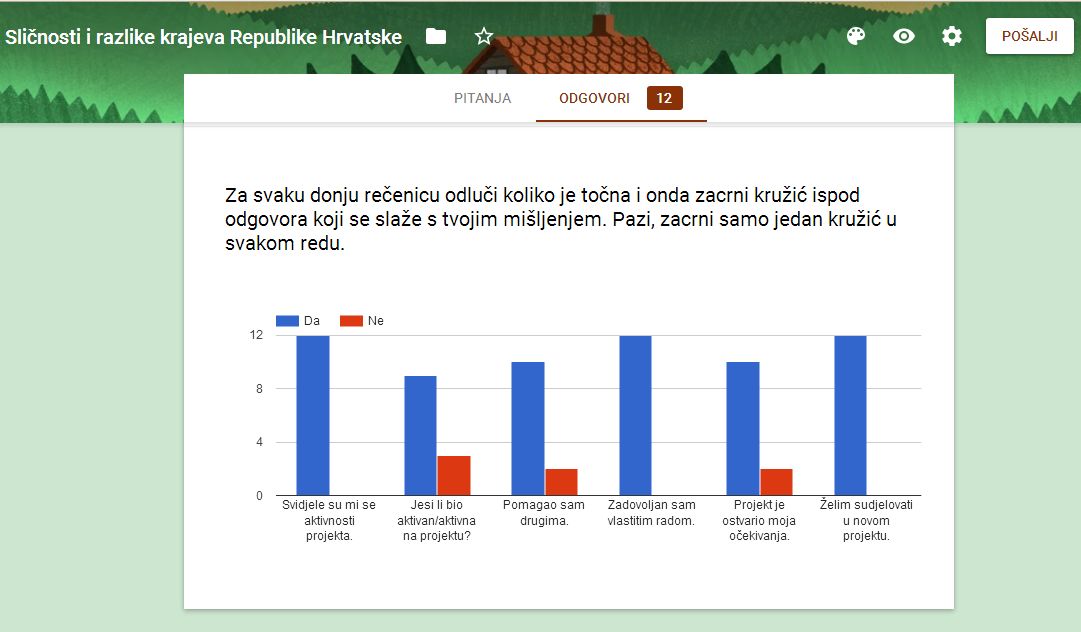 Sličnosti i razlike krajeva Republike Hrvatske

POŠALJI

PITANJA ODGOVORI 12

Za svaku donju rečenicu odluči koliko je točna i onda zacrni kružić ispod odgovora koji se slaže s tvojim mišljenjem. Pazi, zacrni samo jedan kružić u svakom redu.

Da Ne

12
8
4
0

Svidjele su mi se aktivnosti projekta.
Jesi li bio aktivan/aktivna na projektu?
Pomagao sam drugima.
Zadovoljan sam vlastitim radom.
Projekt je ostvario moja očekivanja.
Želim sudjelovati u novom projektu.